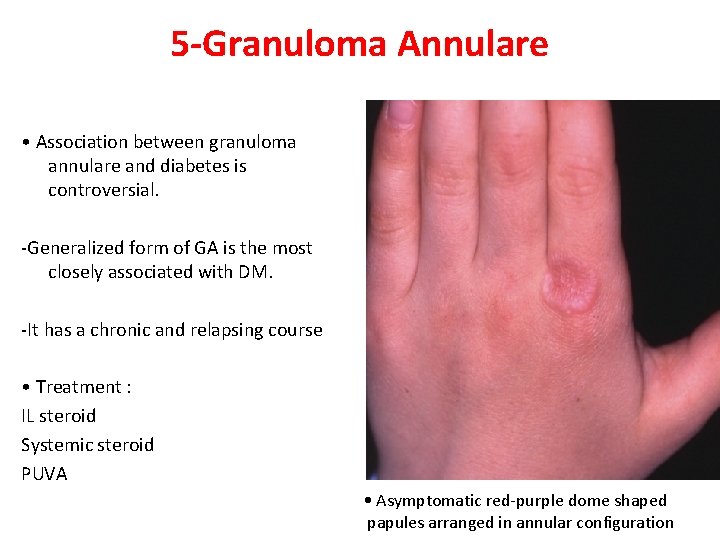 5-Granuloma Annulare

• Association between granuloma annulare and diabetes is controversial.

-Generalized form of GA is the most closely associated with DM.

-It has a chronic and relapsing course

• Treatment :
IL steroid
Systemic steroid
PUVA

• Asymptomatic red-purple dome shaped papules arranged in annular configuration